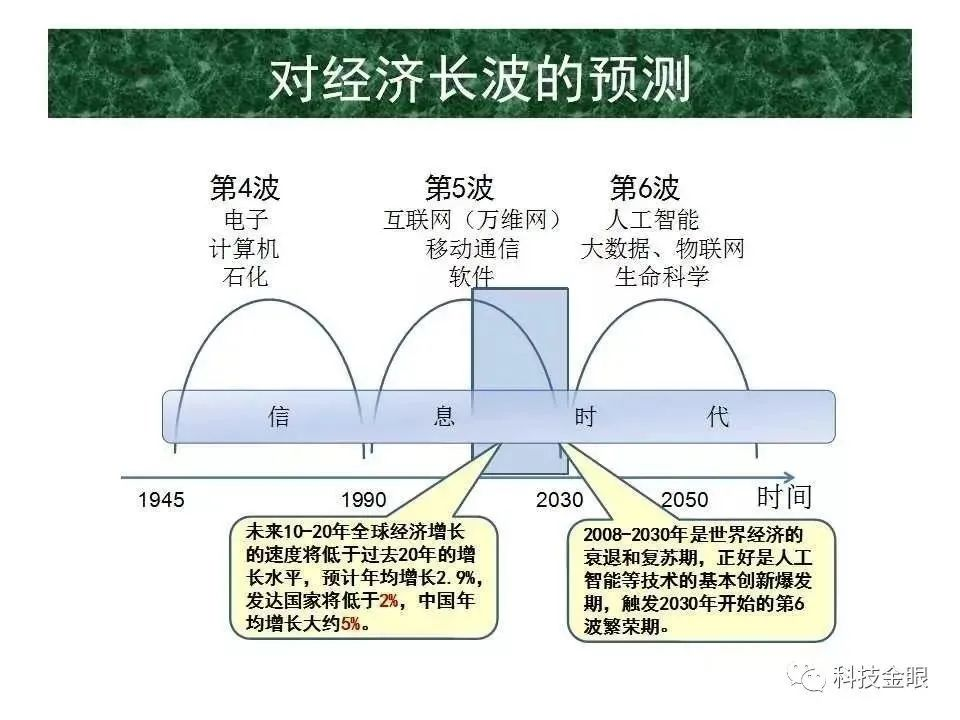 对经济长波的预测

第4波
电子
计算机
石化

第5波
互联网（万维网）
移动通信
软件

第6波
人工智能
大数据、物联网
生命科学

信 息 时 代

1945 1990 2030 2050 时间

未来10-20年全球经济增长的速度将低于过去20年的增长水平，预计年均增长2.9%，发达国家将低于2%，中国年均增长大约5%。

2008-2030年是世界经济的衰退和复苏期，正好是人工智能等技术的基本创新爆发期，触发2030年开始的第6波繁荣期。

科技金眼